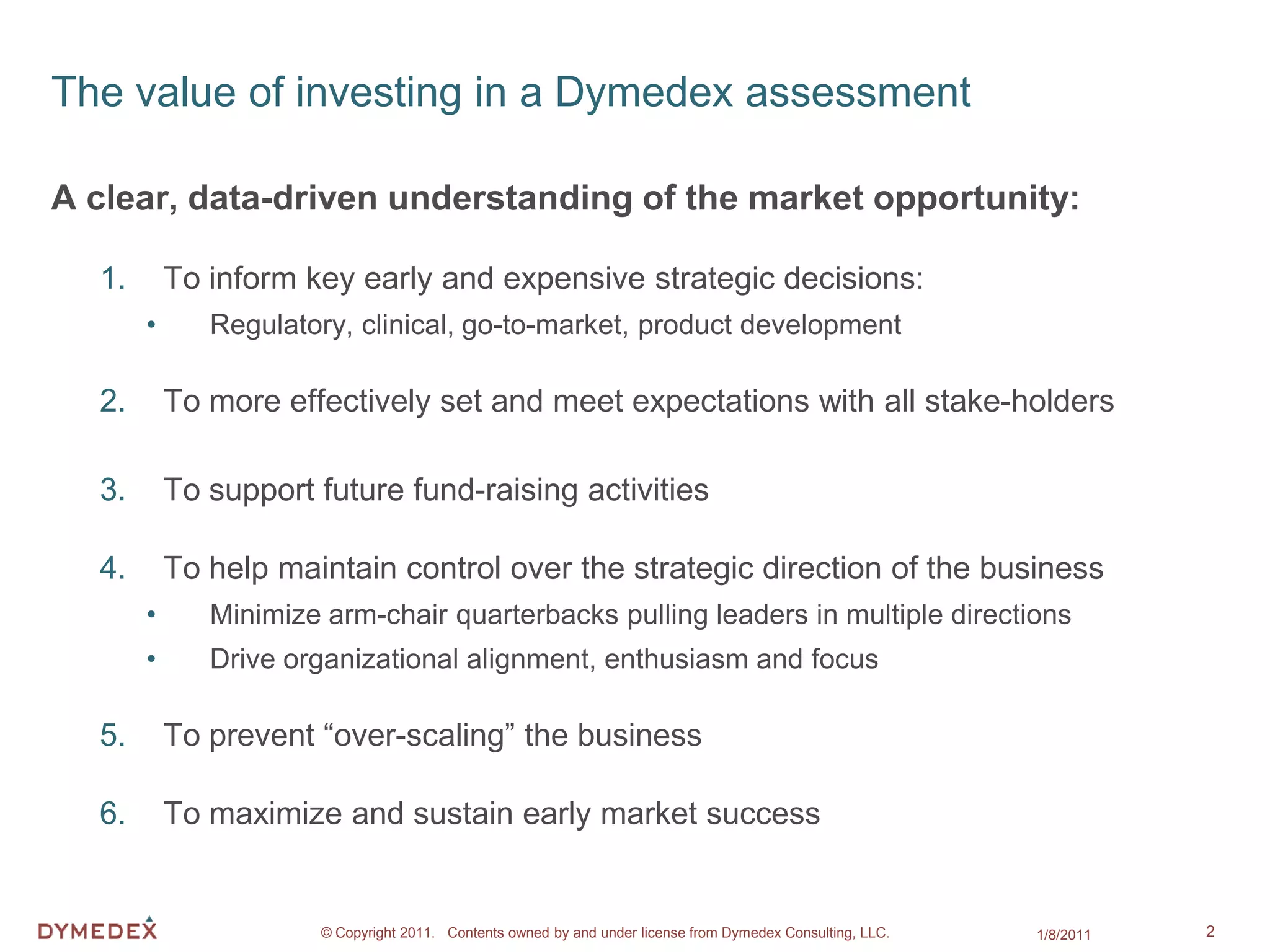 The value of investing in a Dymedex assessment

A clear, data-driven understanding of the market opportunity:

1. To inform key early and expensive strategic decisions:
• Regulatory, clinical, go-to-market, product development

2. To more effectively set and meet expectations with all stake-holders

3. To support future fund-raising activities

4. To help maintain control over the strategic direction of the business
• Minimize arm-chair quarterbacks pulling leaders in multiple directions
• Drive organizational alignment, enthusiasm and focus

5. To prevent “over-scaling” the business

6. To maximize and sustain early market success

DYMEDEX © Copyright 2011. Contents owned by and under license from Dymedex Consulting, LLC. 1/8/2011 2